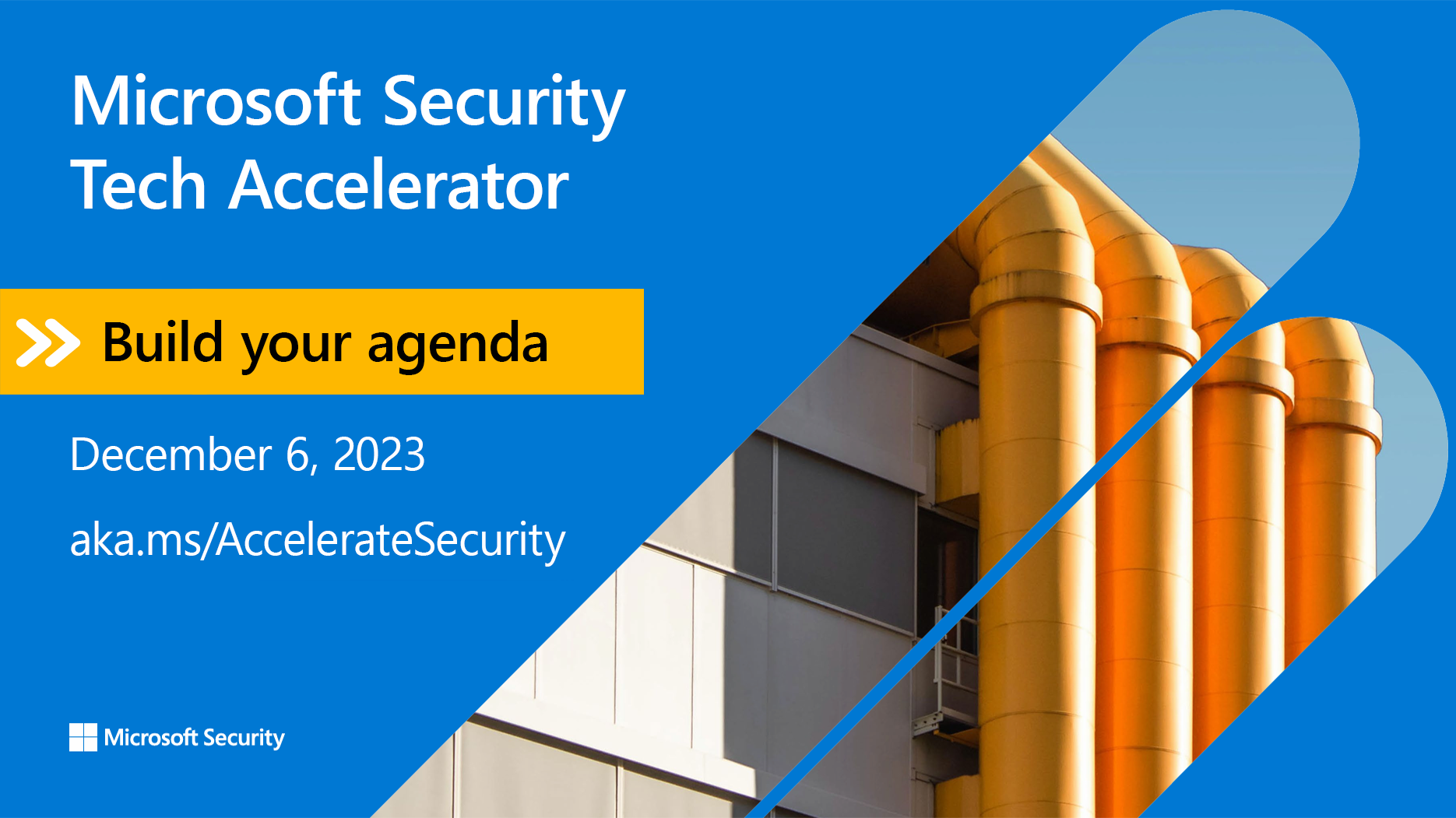 Microsoft Security Tech Accelerator

Build your agenda

December 6, 2023

aka.ms/AccelerateSecurity

Microsoft Security